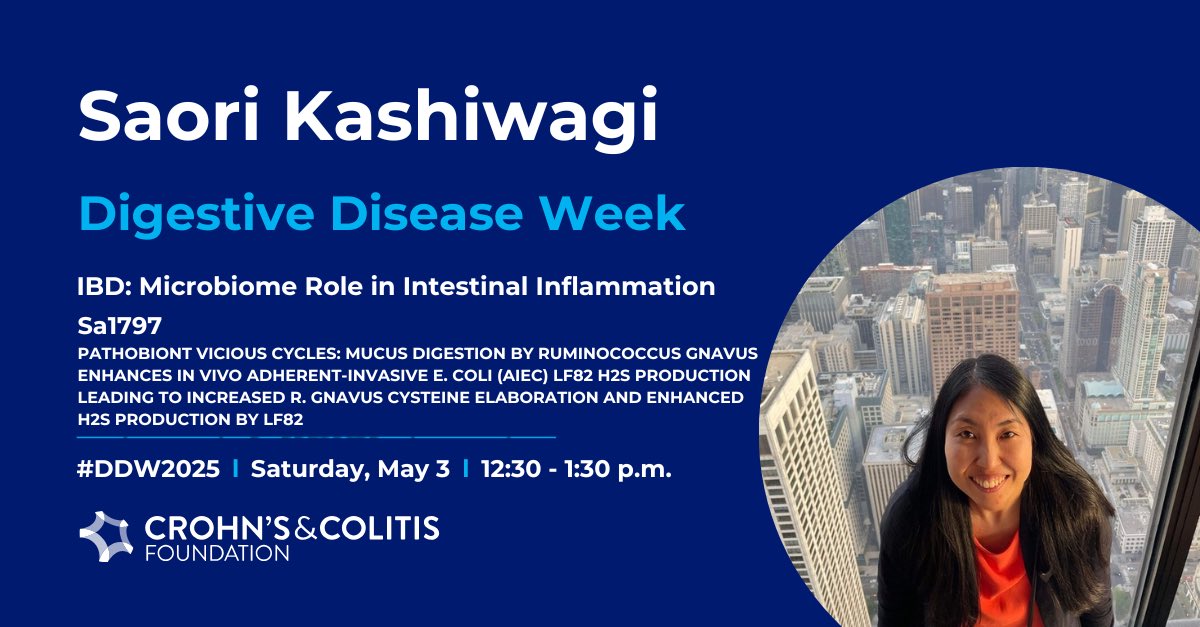 Saori Kashiwagi

Digestive Disease Week

IBD: Microbiome Role in Intestinal Inflammation

Sa1797

PATHOBIONT VICIOUS CYCLES: MUCUS DIGESTION BY RUMINOCOCCUS GNAVUS ENHANCES IN VIVO ADHERENT-INVASIVE E. COLI (AIEC) LF82 H2S PRODUCTION LEADING TO INCREASED R. GNAVUS CYSTEINE ELABORATION AND ENHANCED H2S PRODUCTION BY LF82

#DDW2025 | Saturday, May 3 | 12:30 - 1:30 p.m.

CROHN'S & COLITIS FOUNDATION